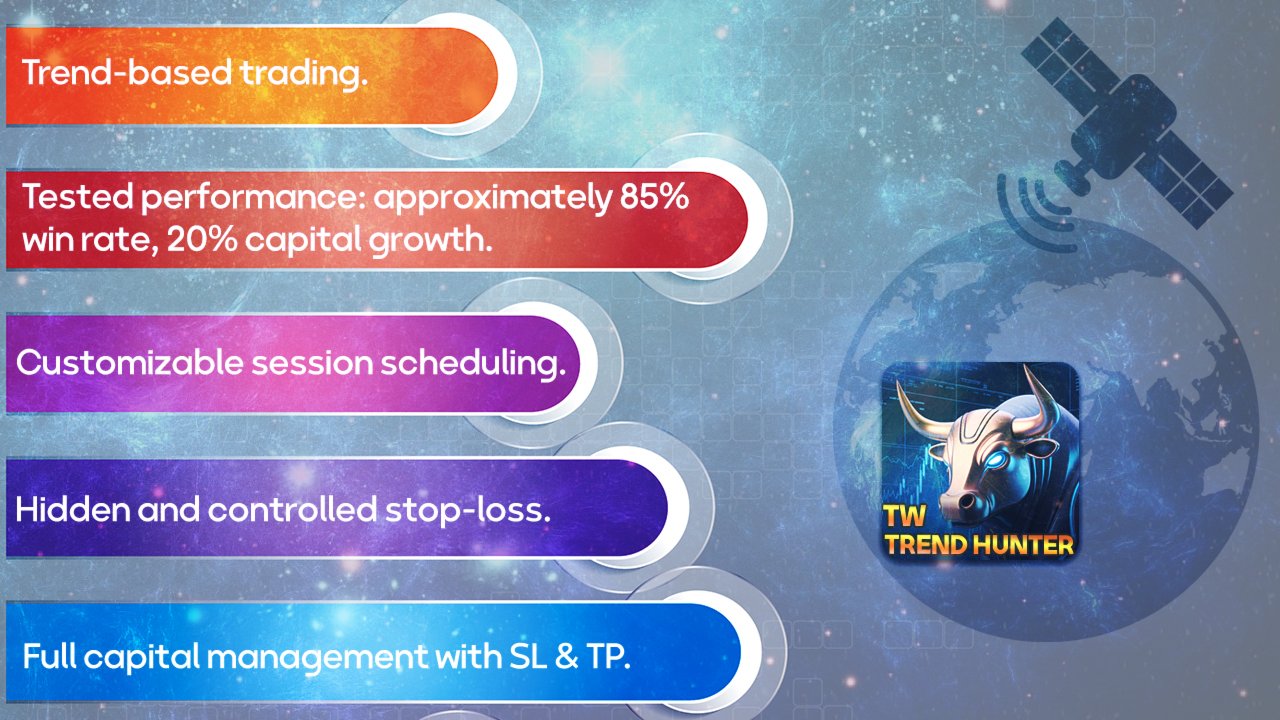 Trend-based trading.

Tested performance: approximately 85% win rate, 20% capital growth.

Customizable session scheduling.

Hidden and controlled stop-loss.

Full capital management with SL & TP.

TW
TREND HUNTER